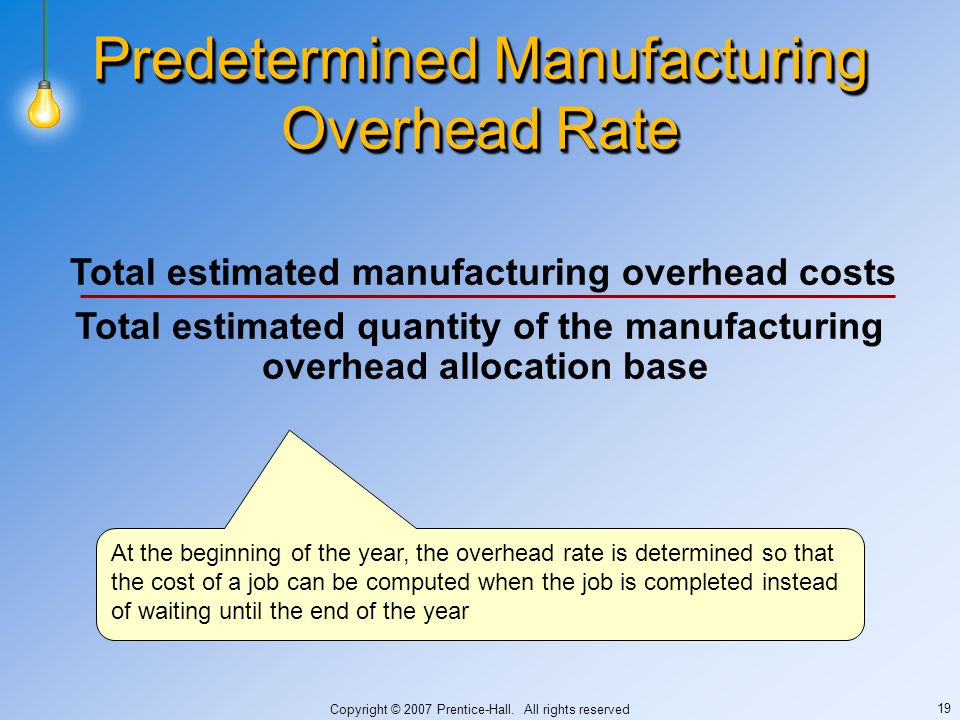 Predetermined Manufacturing Overhead Rate

$\frac{\text{Total estimated manufacturing overhead costs}}{\text{Total estimated quantity of the manufacturing overhead allocation base}}$

At the beginning of the year, the overhead rate is determined so that the cost of a job can be computed when the job is completed instead of waiting until the end of the year

Copyright © 2007 Prentice-Hall. All rights reserved

19